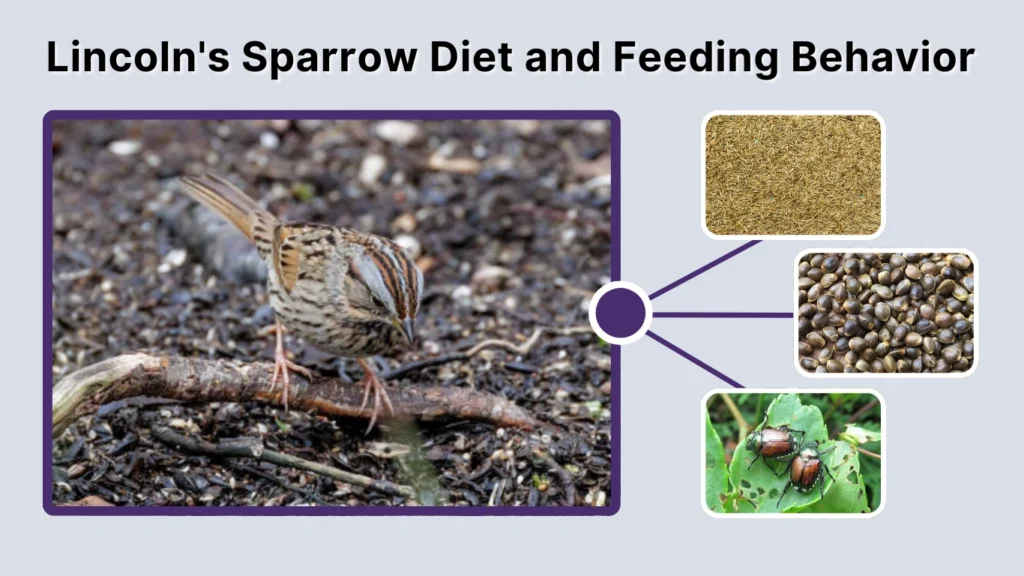 Lincoln's Sparrow Diet and Feeding Behavior